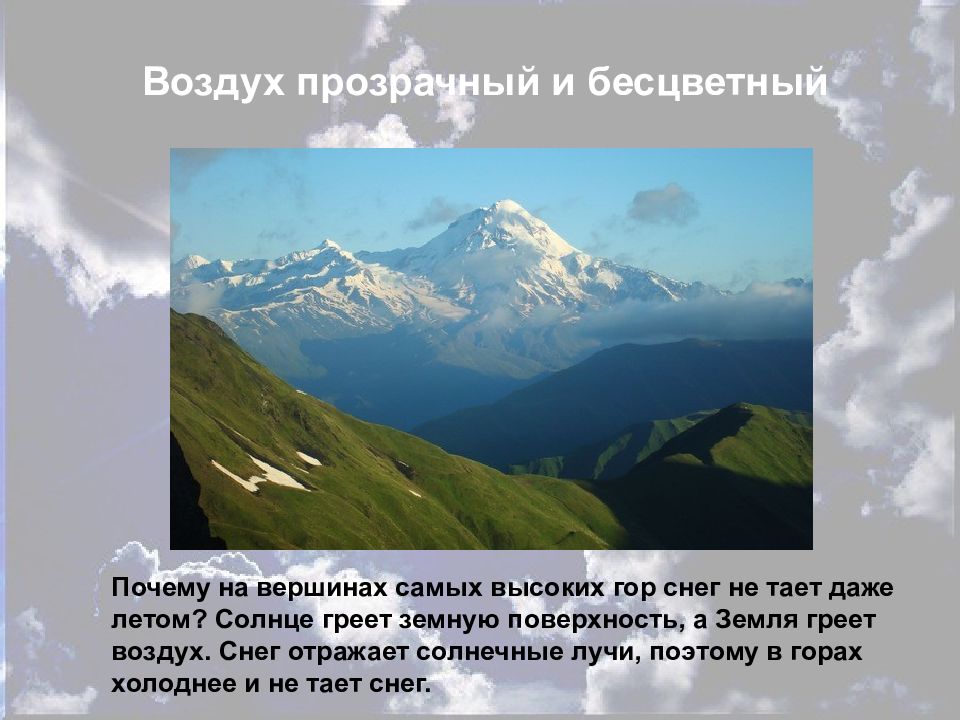 Воздух прозрачный и бесцветный

Почему на вершинах самых высоких гор снег не тает даже летом? Солнце греет земную поверхность, а Земля греет воздух. Снег отражает солнечные лучи, поэтому в горах холоднее и не тает снег.